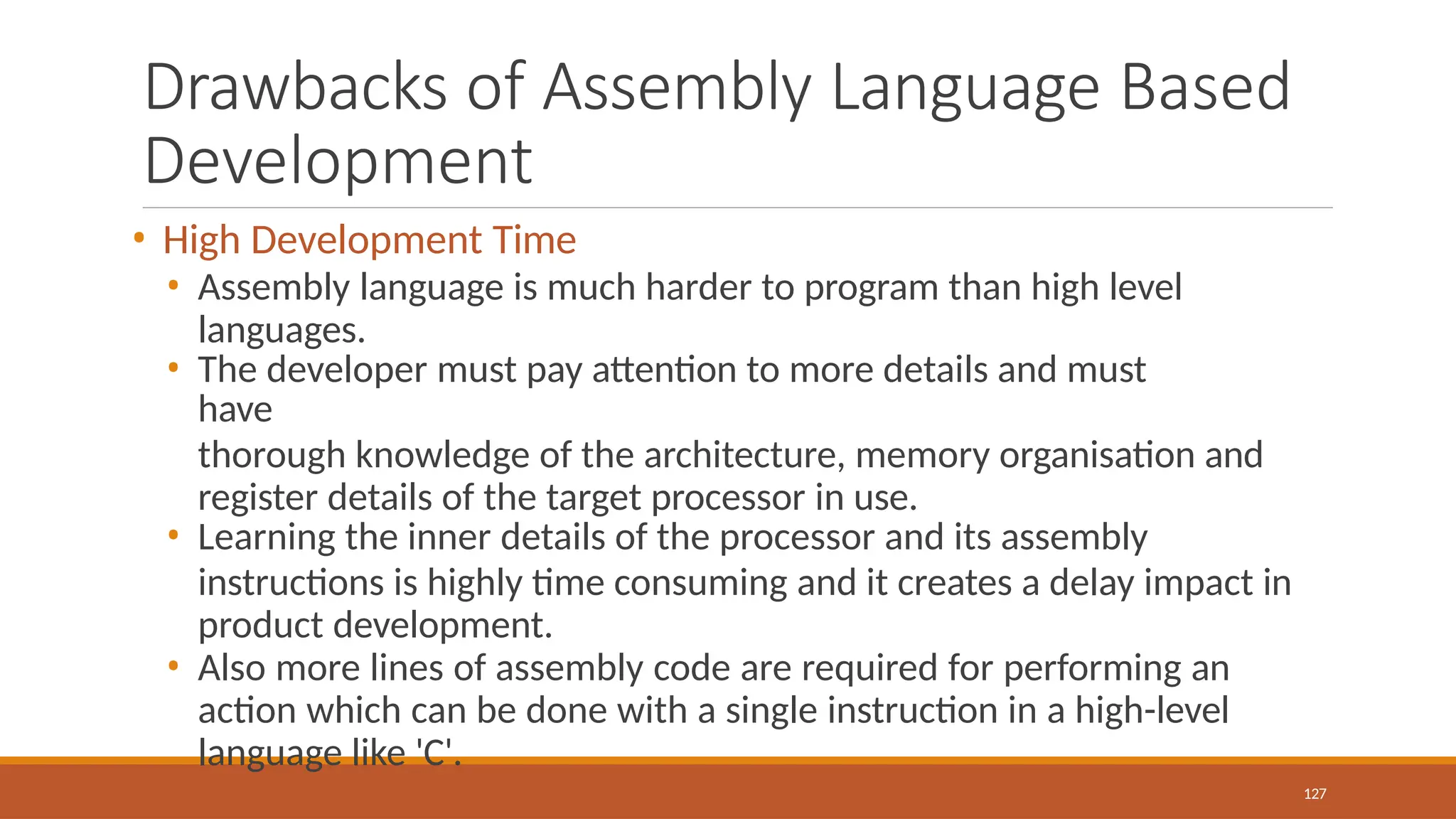 Drawbacks of Assembly Language Based Development

• High Development Time

• Assembly language is much harder to program than high level languages.

• The developer must pay attention to more details and must have

thorough knowledge of the architecture, memory organisation and register details of the target processor in use.

• Learning the inner details of the processor and its assembly instructions is highly time consuming and it creates a delay impact in product development.

• Also more lines of assembly code are required for performing an action which can be done with a single instruction in a high-level language like 'C'.

127